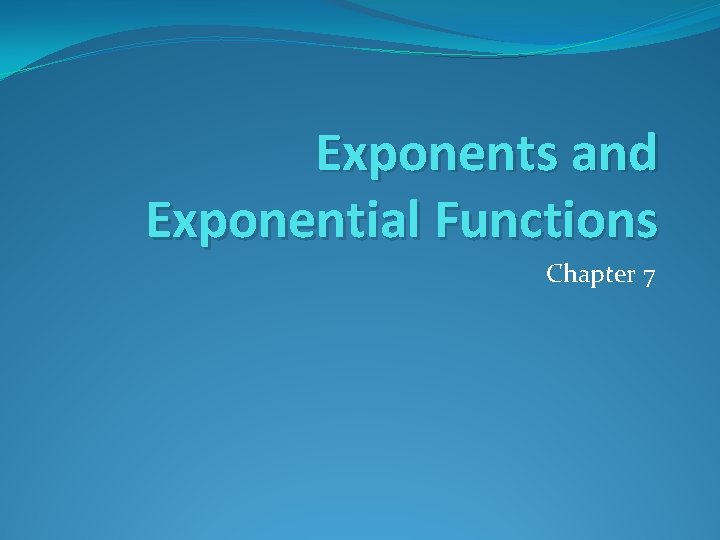 Exponents and Exponential Functions

Chapter 7